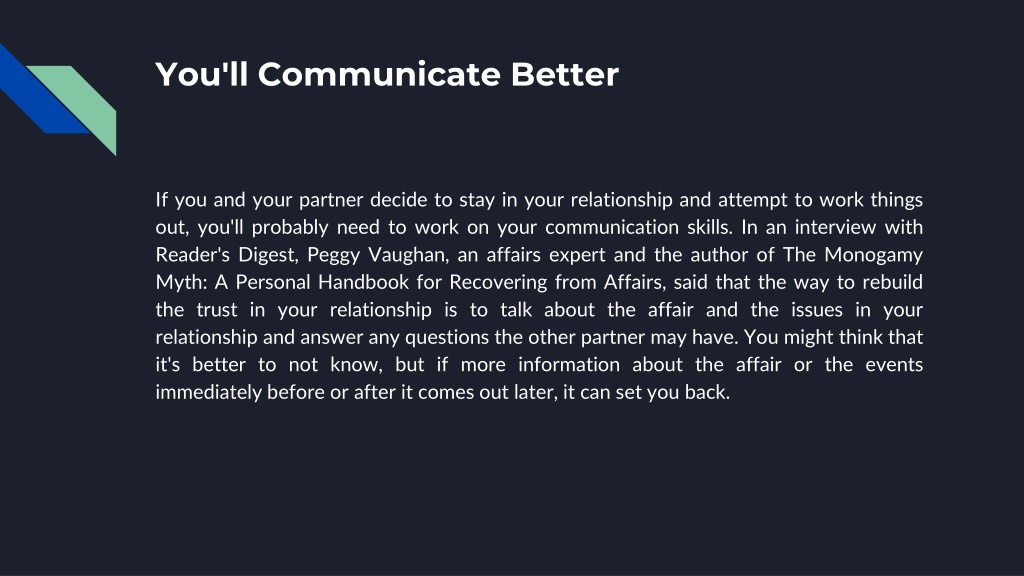 You'll Communicate Better

If you and your partner decide to stay in your relationship and attempt to work things out, you'll probably need to work on your communication skills. In an interview with Reader's Digest, Peggy Vaughan, an affairs expert and the author of The Monogamy Myth: A Personal Handbook for Recovering from Affairs, said that the way to rebuild the trust in your relationship is to talk about the affair and the issues in your relationship and answer any questions the other partner may have. You might think that it's better to not know, but if more information about the affair or the events immediately before or after it comes out later, it can set you back.